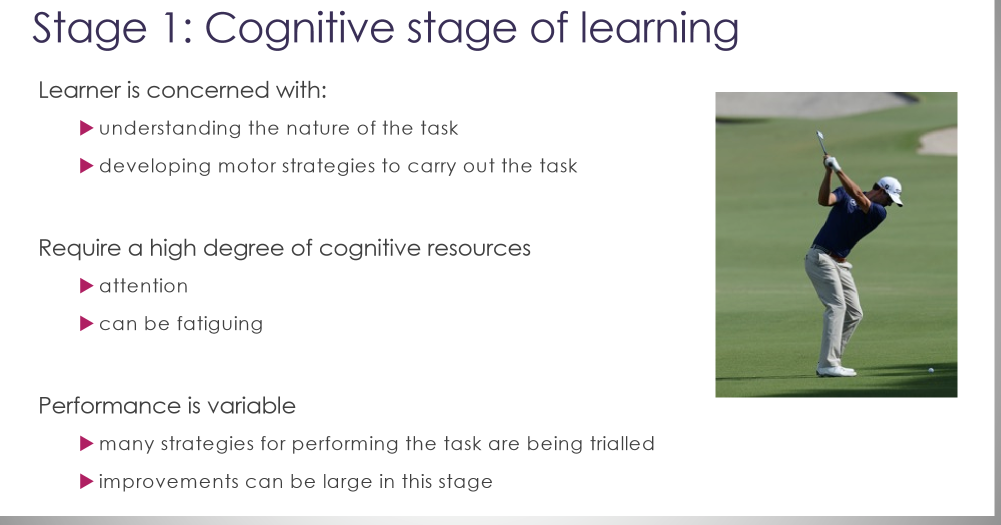 Stage 1: Cognitive stage of learning

Learner is concerned with:

▶ understanding the nature of the task

▶ developing motor strategies to carry out the task

Require a high degree of cognitive resources

▶ attention

▶ can be fatiguing

Performance is variable

▶ many strategies for performing the task are being trialled

▶ improvements can be large in this stage